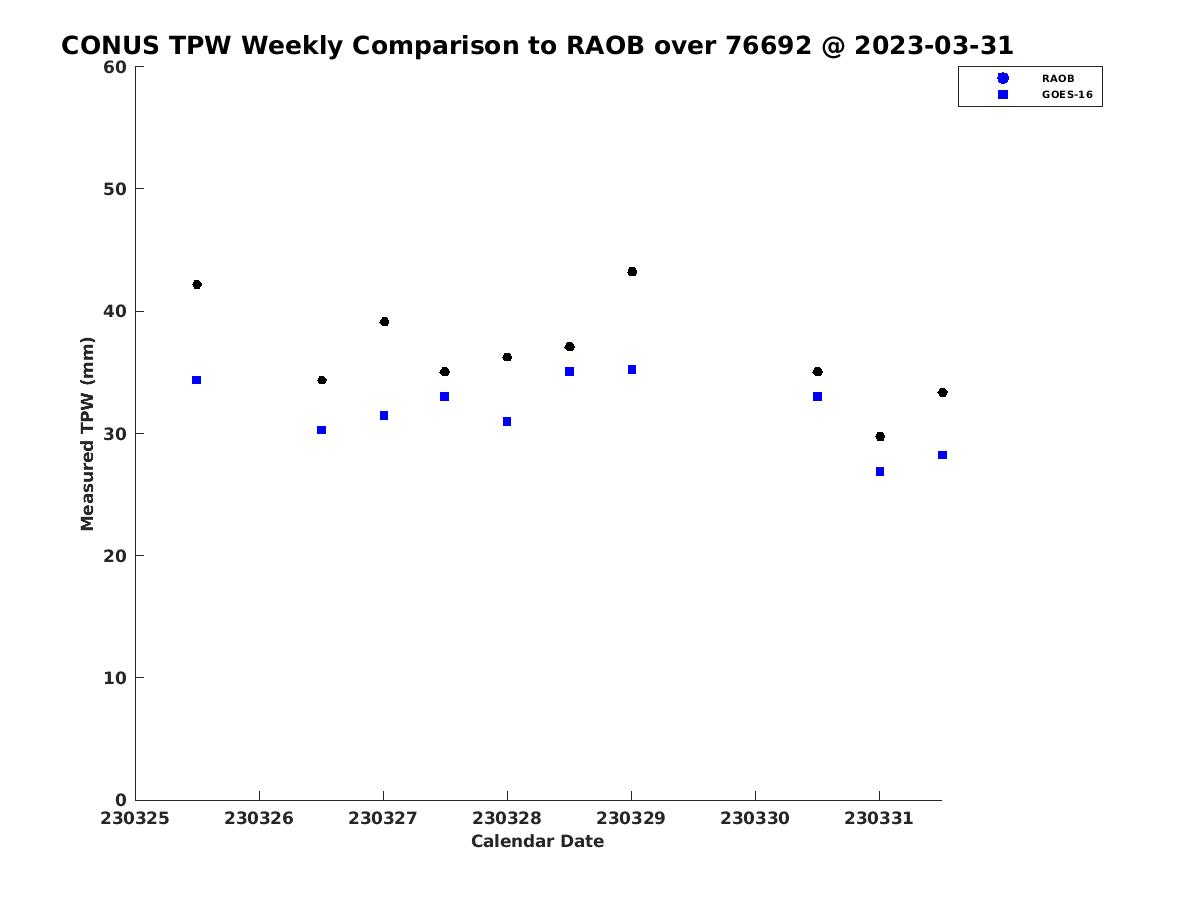 CONUS TPW Weekly Comparison to RAOB over 76692 @ 2023-03-31

RAOB
GOES-16

Measured TPW (mm)

60
50
40
30
20
10
0

230325
230326
230327
230328
230329
230330
230331

Calendar Date